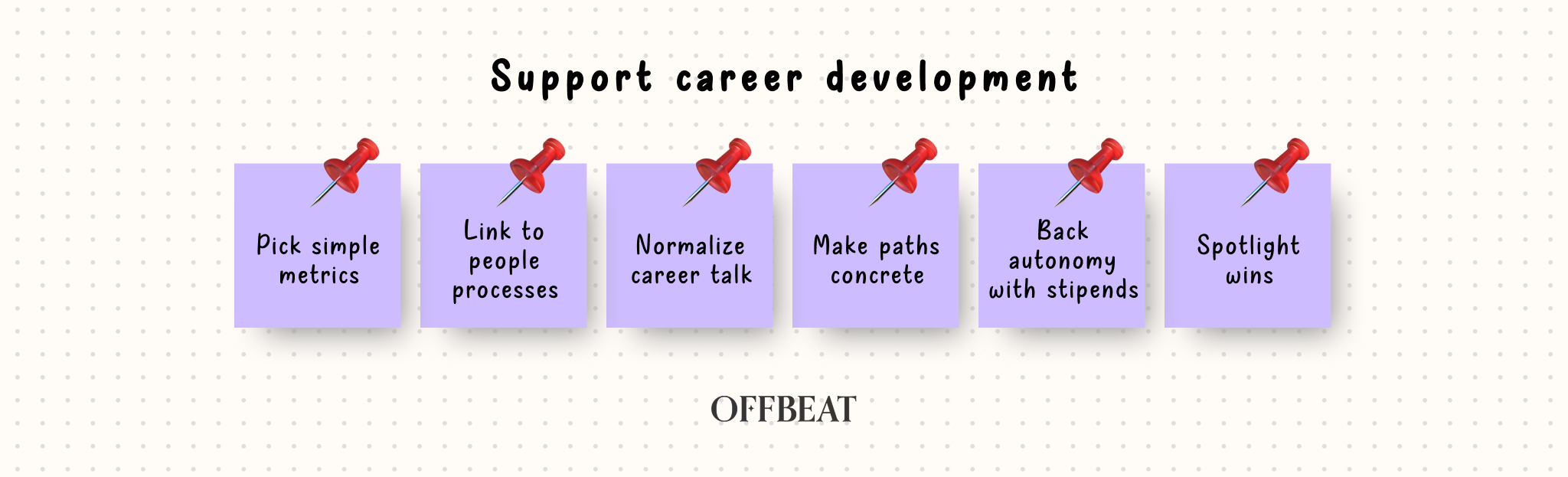 Support career development

Pick simple metrics

Link to people processes

Normalize career talk

Make paths concrete

Back autonomy with stipends

Spotlight wins

OFFBEAT